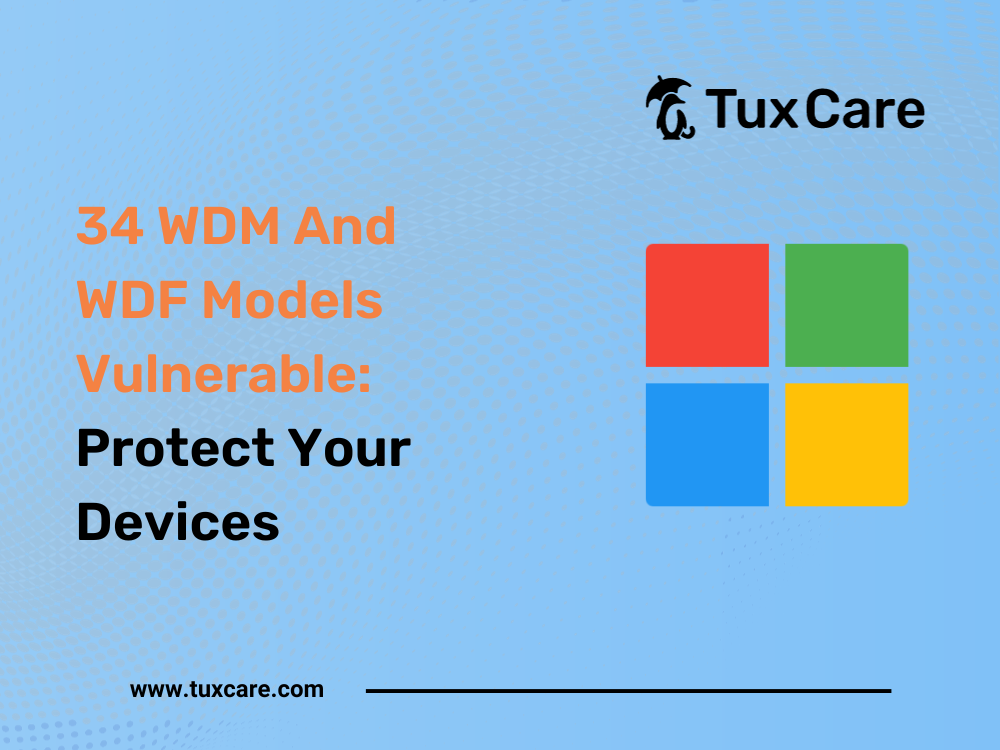 TuxCare

34 WDM And WDF Models Vulnerable: Protect Your Devices

www.tuxcare.com